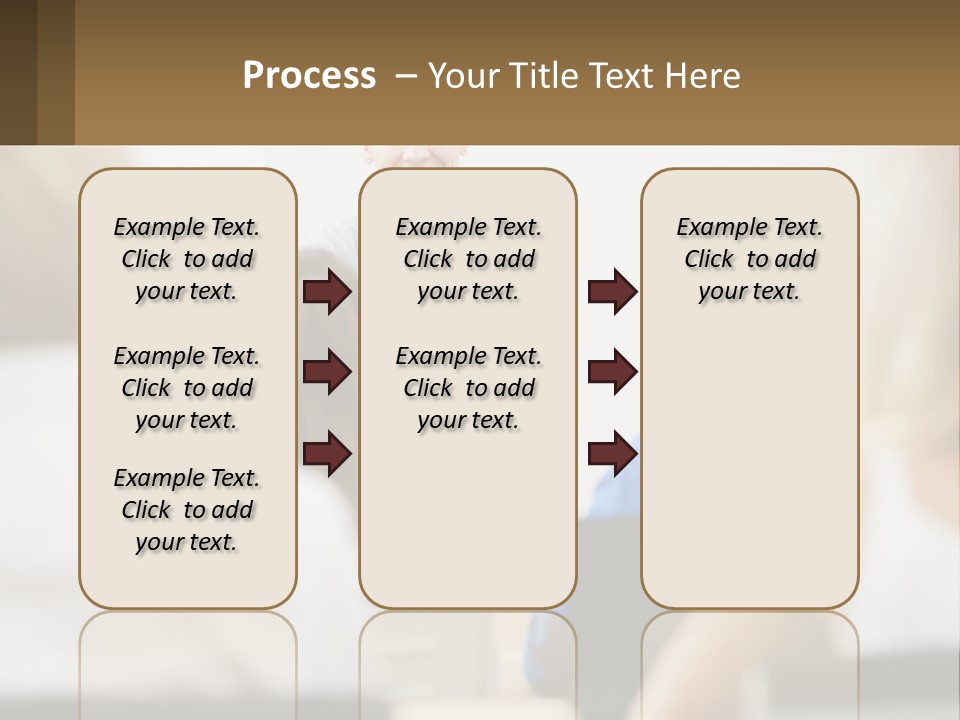 Process – Your Title Text Here

Example Text. Click to add your text.

Example Text. Click to add your text.

Example Text. Click to add your text.

Example Text. Click to add your text.

Example Text. Click to add your text.

Example Text. Click to add your text.